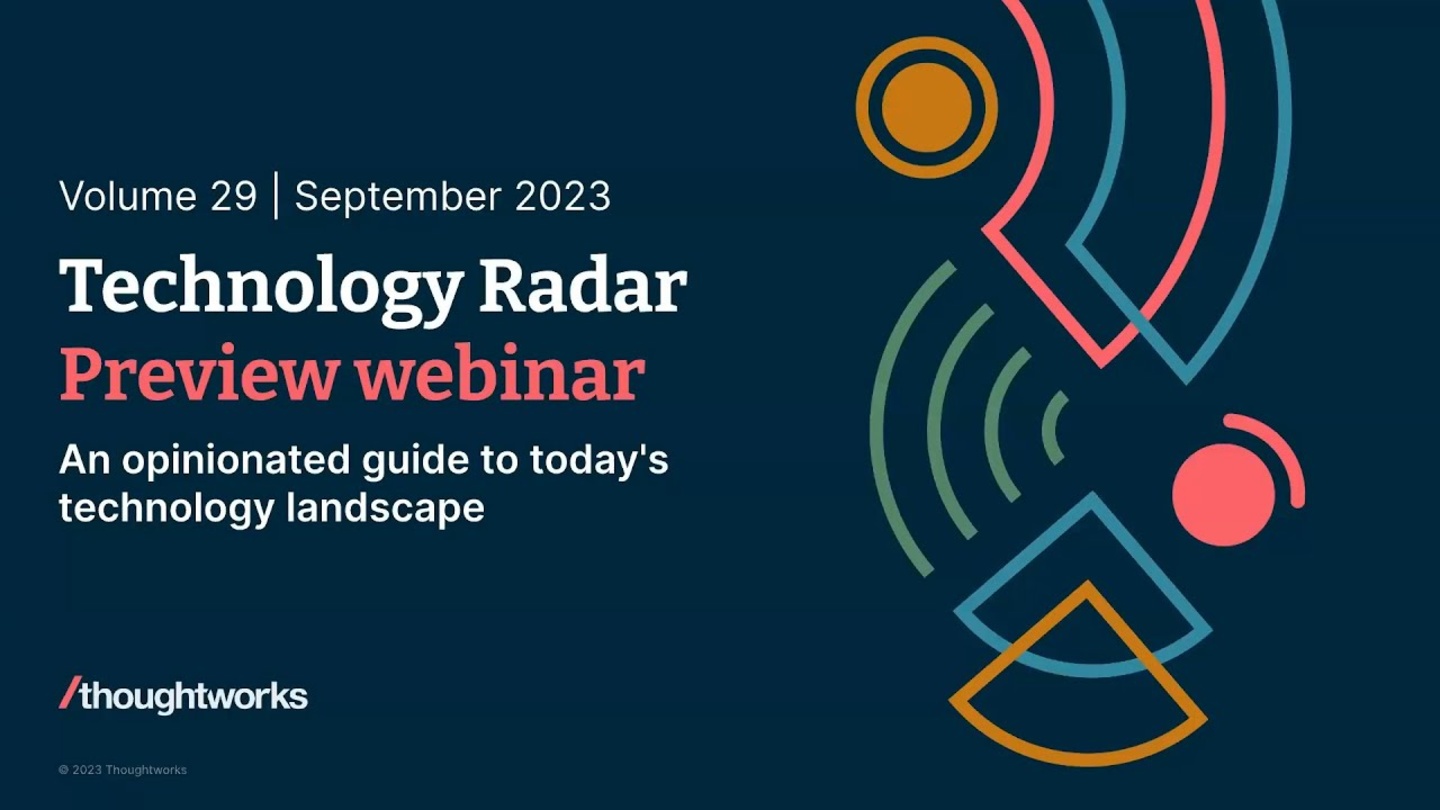 Volume 29 | September 2023

Technology Radar
Preview webinar

An opinionated guide to today's technology landscape

/thoughtworks

© 2023 Thoughtworks